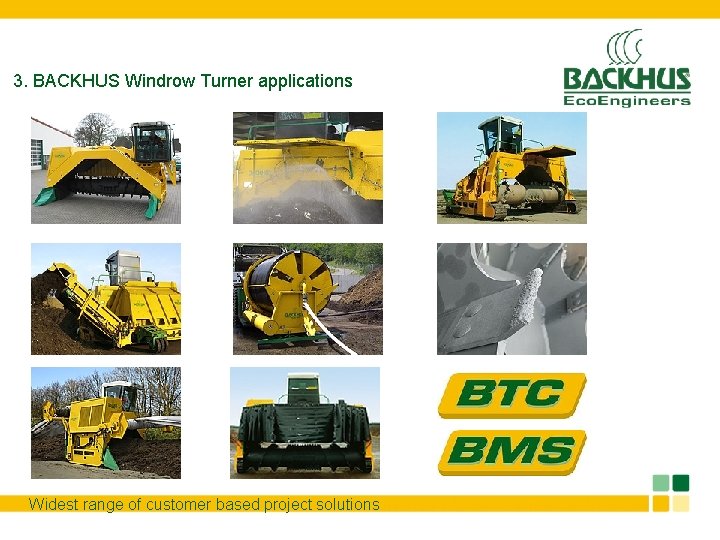 3. BACKHUS Windrow Turner applications

BACKHUS
EcoEngineers

BTC

BMS

Widest range of customer based project solutions